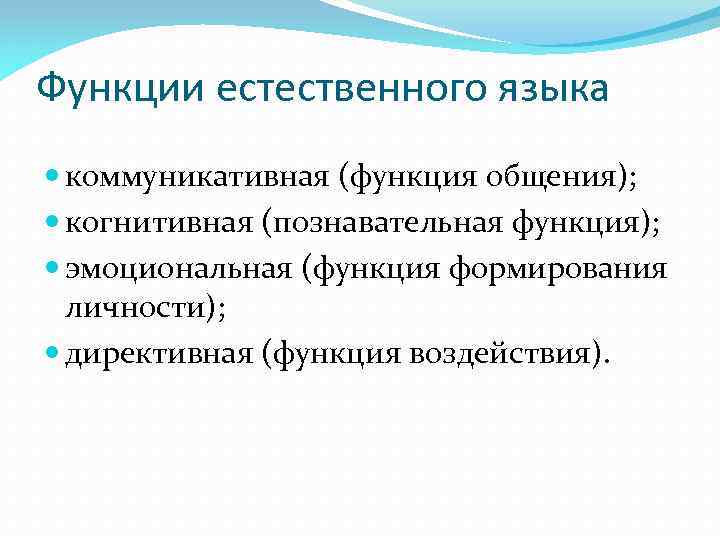 Функции естественного языка

- коммуникативная (функция общения);
- когнитивная (познавательная функция);
- эмоциональная (функция формирования личности);
- директивная (функция воздействия).